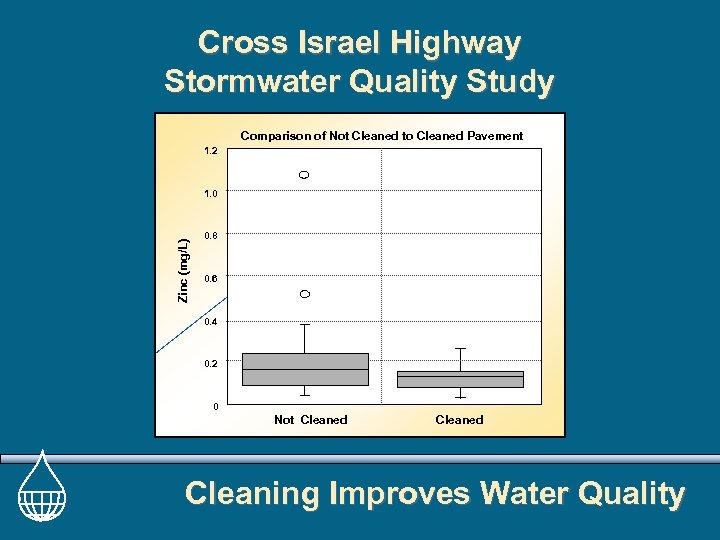 Cross Israel Highway
Stormwater Quality Study

Comparison of Not Cleaned to Cleaned Pavement

Zinc (mg/L)

1.2
1.0
0.8
0.6
0.4
0.2
0

Not Cleaned
Cleaned

Cleaning Improves Water Quality